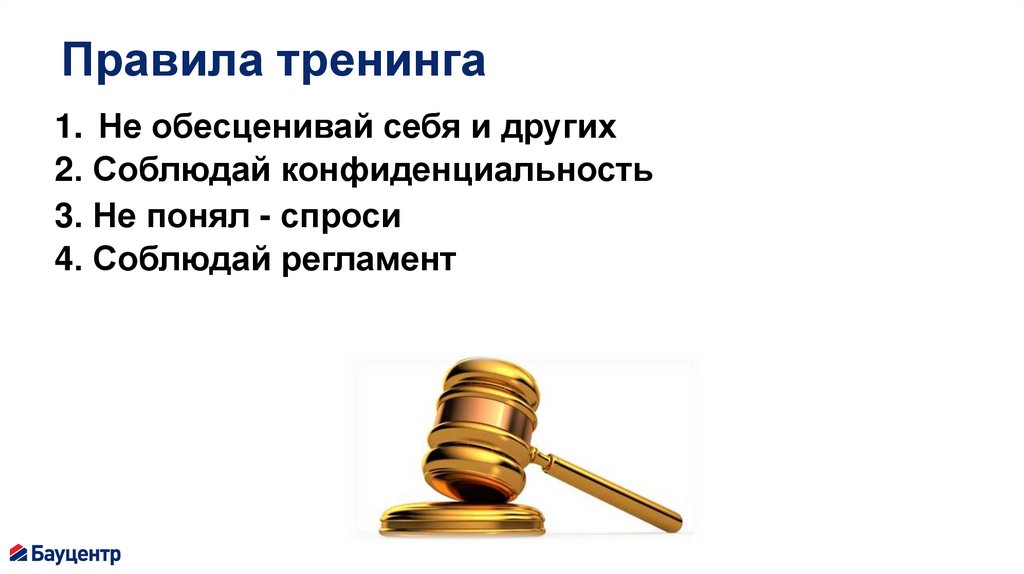 Правила тренинга

1. Не обесценивай себя и других
2. Соблюдай конфиденциальность
3. Не понял - спроси
4. Соблюдай регламент

Бауцентр